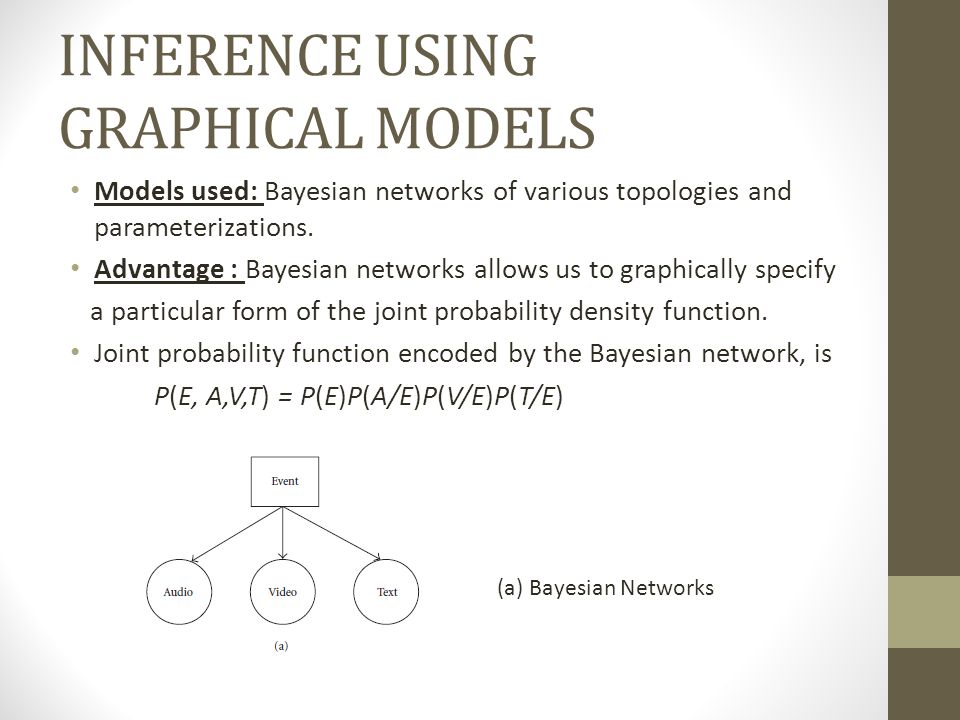 INFERENCE USING GRAPHICAL MODELS

• Models used: Bayesian networks of various topologies and parameterizations.

• Advantage : Bayesian networks allows us to graphically specify a particular form of the joint probability density function.

• Joint probability function encoded by the Bayesian network, is

$P(E, A,V,T) = P(E)P(A/E)P(V/E)P(T/E)$

Event

Audio

Video

Text

(a)

(a) Bayesian Networks